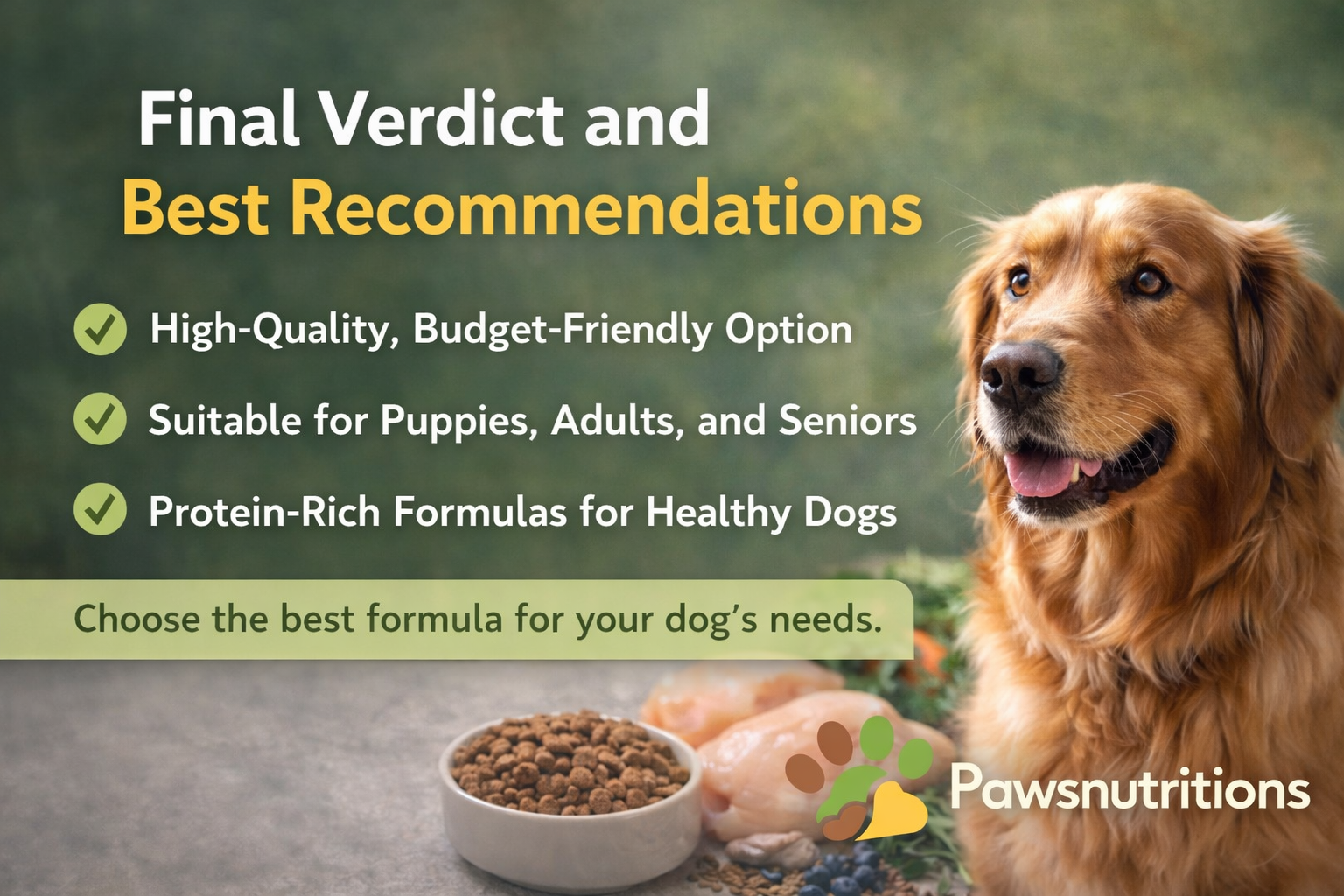 Final Verdict and
Best Recommendations

High-Quality, Budget-Friendly Option

Suitable for Puppies, Adults, and Seniors

Protein-Rich Formulas for Healthy Dogs

Choose the best formula for your dog's needs.

Pawsnutritions